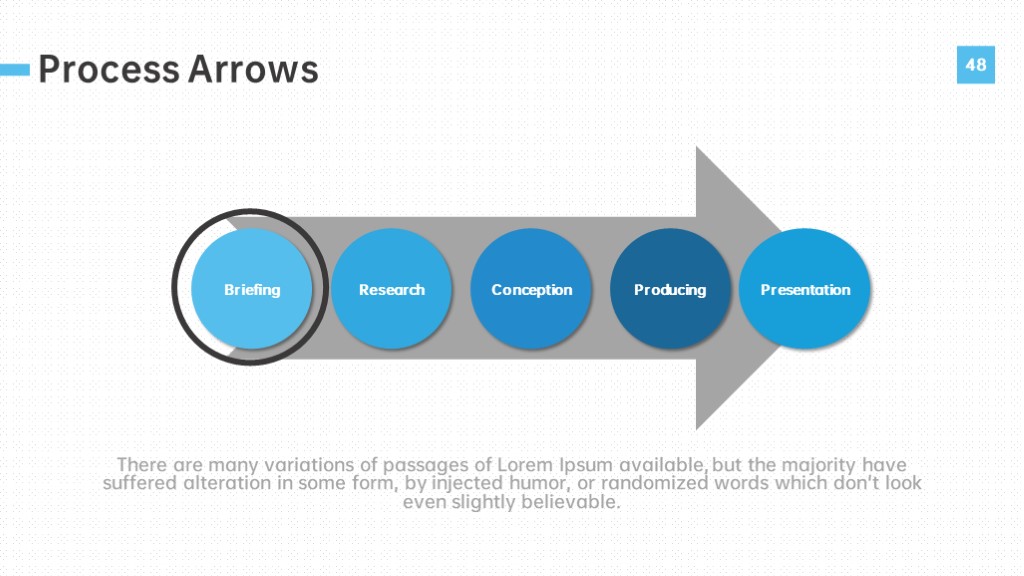 Process Arrows

48

Briefing

Research

Conception

Producing

Presentation

There are many variations of passages of Lorem Ipsum available, but the majority have suffered alteration in some form, by injected humor, or randomized words which don't look even slightly believable.